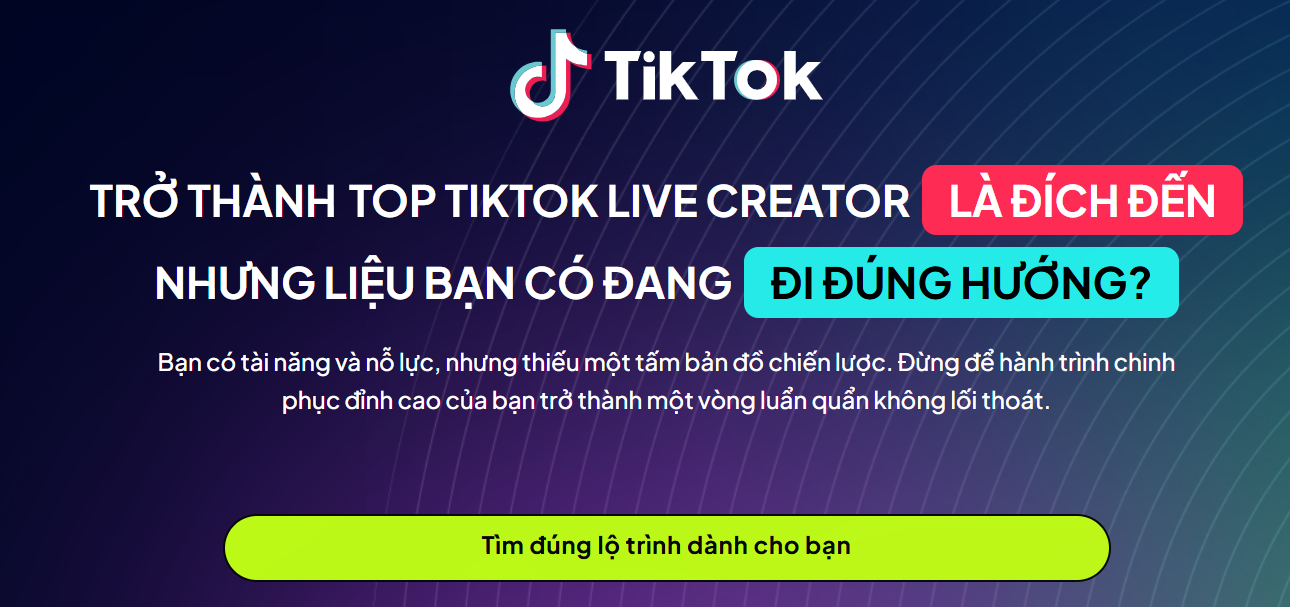 TikTok

TRỞ THÀNH TOP TIKTOK LIVE CREATOR LÀ ĐÍCH ĐẾN NHƯNG LIỆU BẠN CÓ ĐANG ĐI ĐÚNG HƯỚNG?

Bạn có tài năng và nỗ lực, nhưng thiếu một tấm bản đồ chiến lược. Đừng để hành trình chinh phục đỉnh cao của bạn trở thành một vòng luẩn quẩn không lối thoát.

Tìm đúng lộ trình dành cho bạn